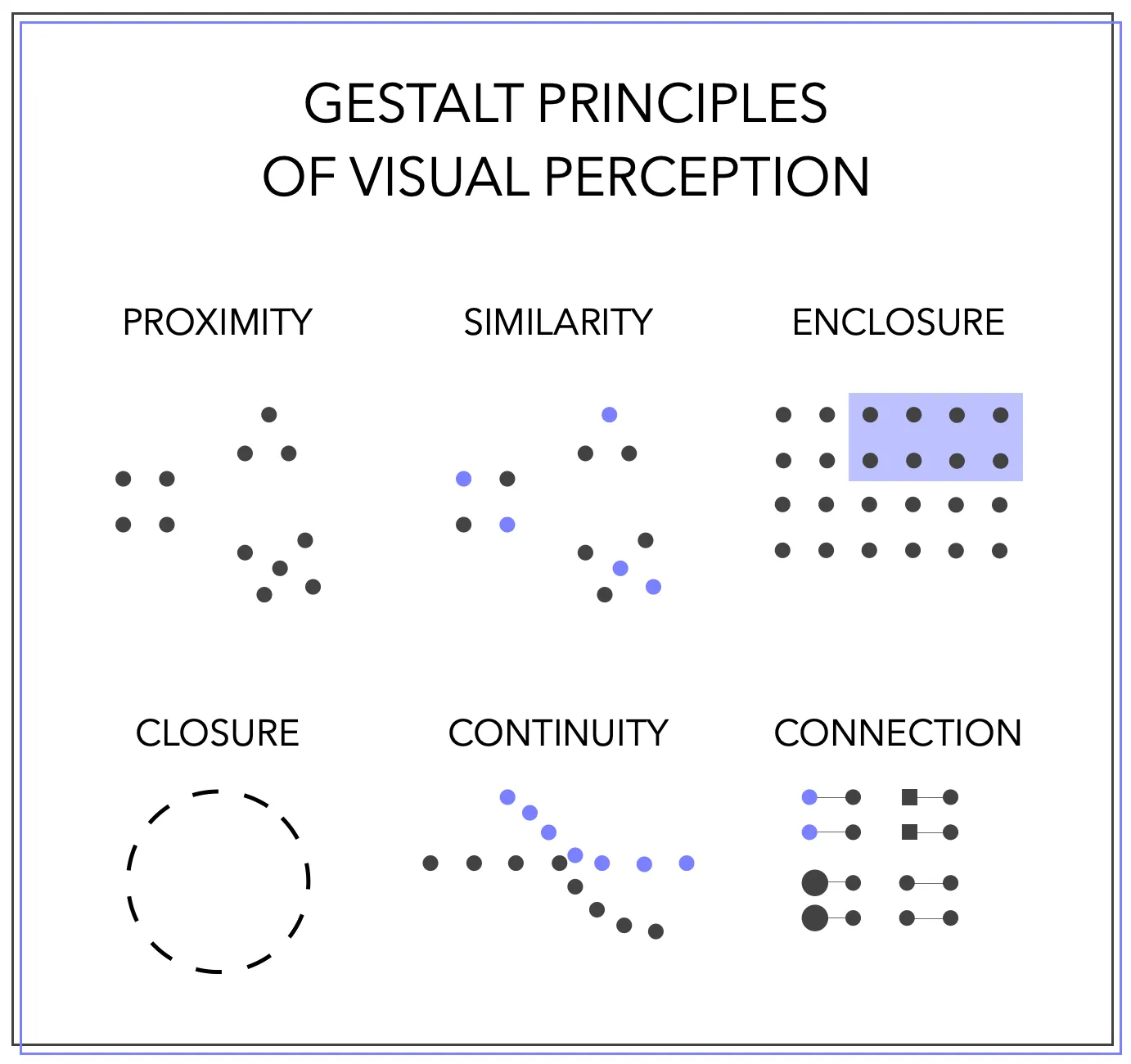 GESTALT PRINCIPLES
OF VISUAL PERCEPTION

PROXIMITY

SIMILARITY

ENCLOSURE

CLOSURE

CONTINUITY

CONNECTION